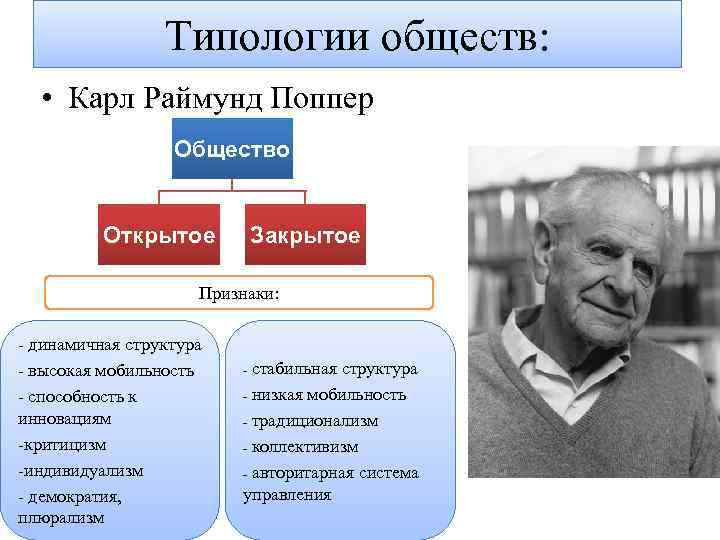 Типологии обществ:

• Карл Раймунд Поппер

Общество

Открытое

Закрытое

Признаки:

- динамичная структура
- высокая мобильность
- способность к инновациям
-критицизм
-индивидуализм
- демократия, плюрализм

- стабильная структура
- низкая мобильность
- традиционализм
- коллективизм
- авторитарная система управления